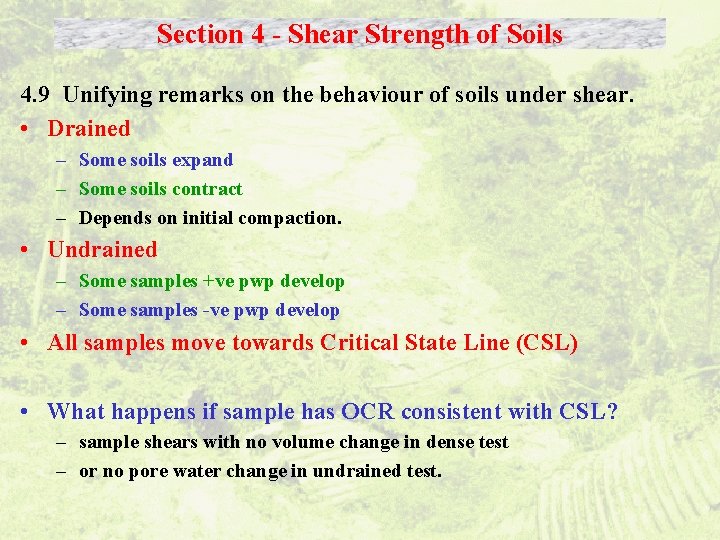 Section 4 - Shear Strength of Soils

4.9 Unifying remarks on the behaviour of soils under shear.

• Drained
– Some soils expand
– Some soils contract
– Depends on initial compaction.

• Undrained
– Some samples +ve pwp develop
– Some samples -ve pwp develop

• All samples move towards Critical State Line (CSL)

• What happens if sample has OCR consistent with CSL?
– sample shears with no volume change in dense test
– or no pore water change in undrained test.